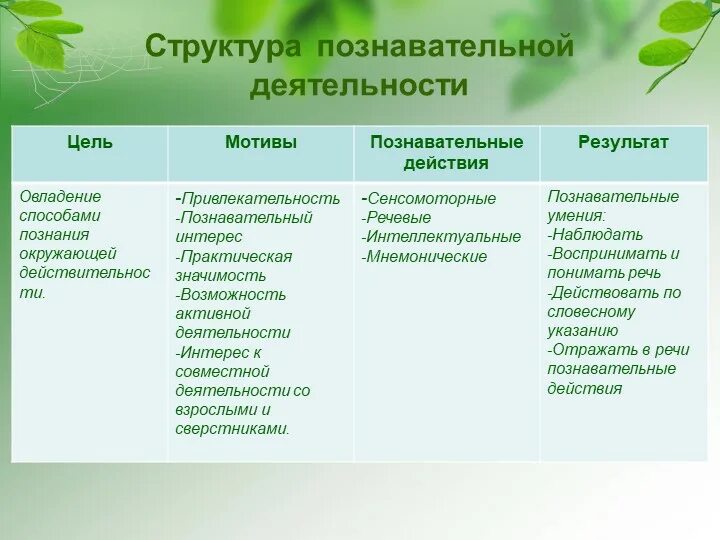 Структура познавательной деятельности

| Цель | Мотивы | Познавательные действия | Результат |
|---|---|---|---|
| Овладение способами познания окружающей действительности. | -Привлекательность -Познавательный интерес -Практическая значимость -Возможность активной деятельности -Интерес к совместной деятельности со взрослыми и сверстниками. | -Сенсомоторные -Речевые -Интеллектуальные -Мнемонические | Познавательные умения: -Наблюдать -Воспринимать и понимать речь -Действовать по словесному указанию -Отражать в речи познавательные действия |